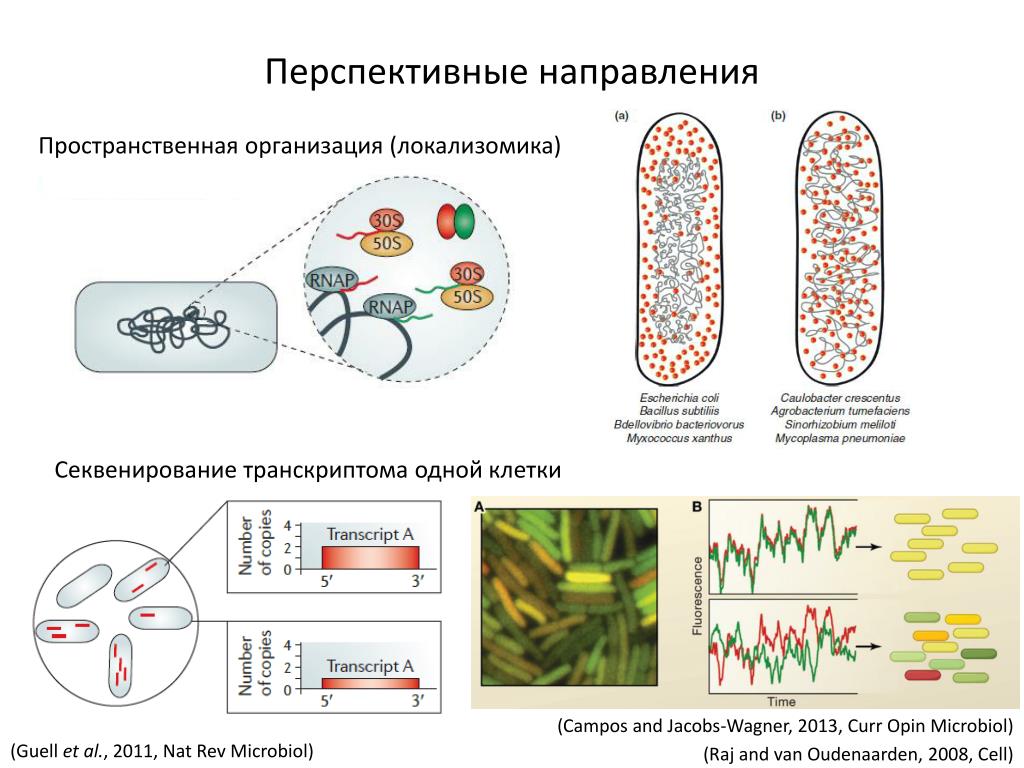 Перспективные направления

Пространственная организация (локализомика)

30S
50S
RNAP
RNAP
30S
50S

(a)
(b)

Escherichia coli
Bacillus subtiliis
Bdellovibrio bacteriovorus
Myxococcus xanthus

Caulobacter crescentus
Agrobacterium tumefaciens
Sinorhizobium meliloti
Mycoplasma pneumoniae

Секвенирование транскриптома одной клетки

Number of copies
4
2
0
Transcript A
5′
3′

Number of copies
4
2
0
Transcript A
5′
3′

A
B
Fluorescence
Time

(Campos and Jacobs-Wagner, 2013, Curr Opin Microbiol)

(Guell et al., 2011, Nat Rev Microbiol)

(Raj and van Oudenaarden, 2008, Cell)